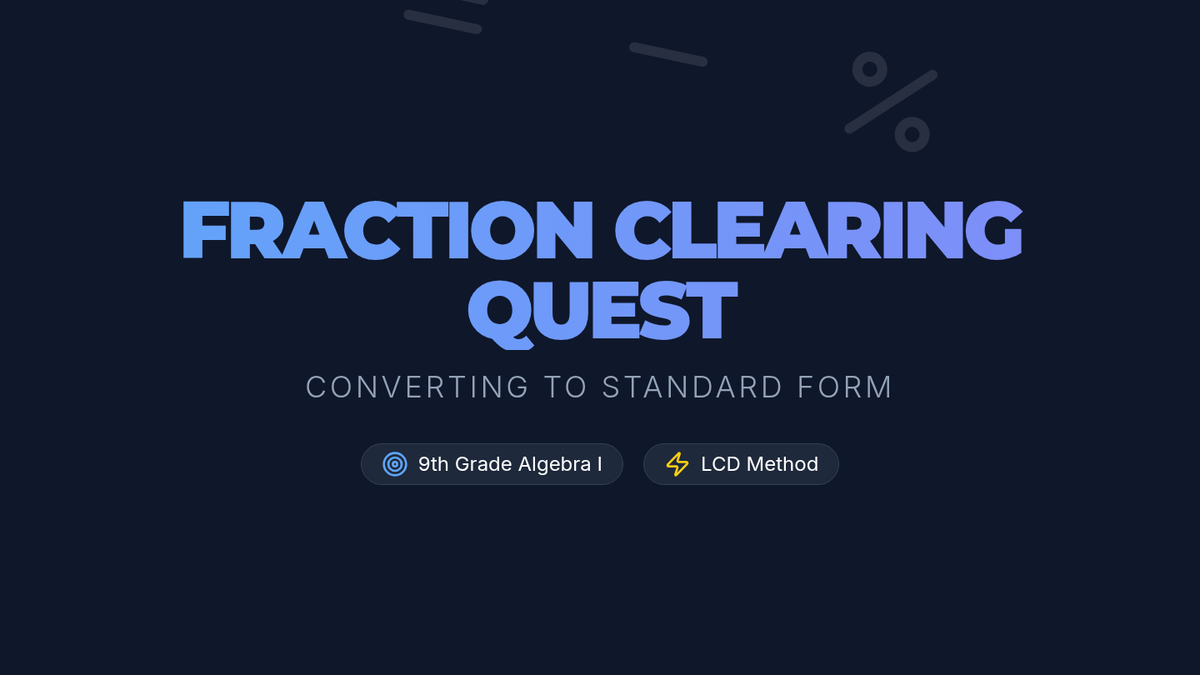 FRACTION CLEARING QUEST

CONVERTING TO STANDARD FORM

9th Grade Algebra I

LCD Method